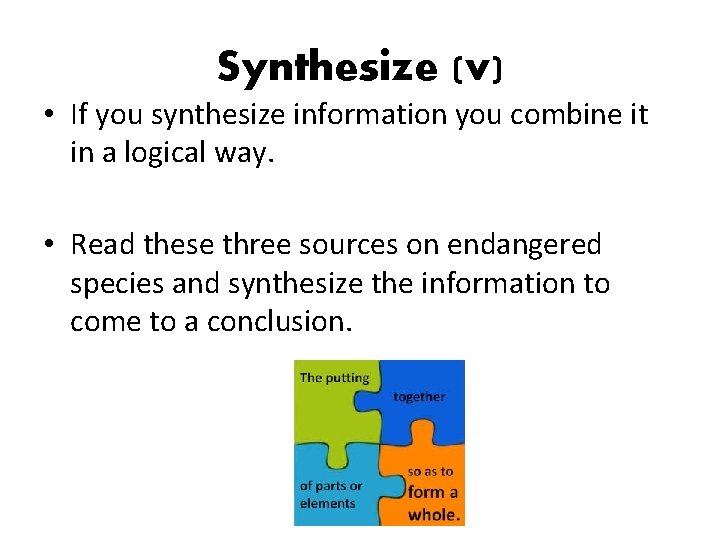 Synthesize (v)

• If you synthesize information you combine it in a logical way.

• Read these three sources on endangered species and synthesize the information to come to a conclusion.

The putting

together

of parts or elements

so as to form a whole.